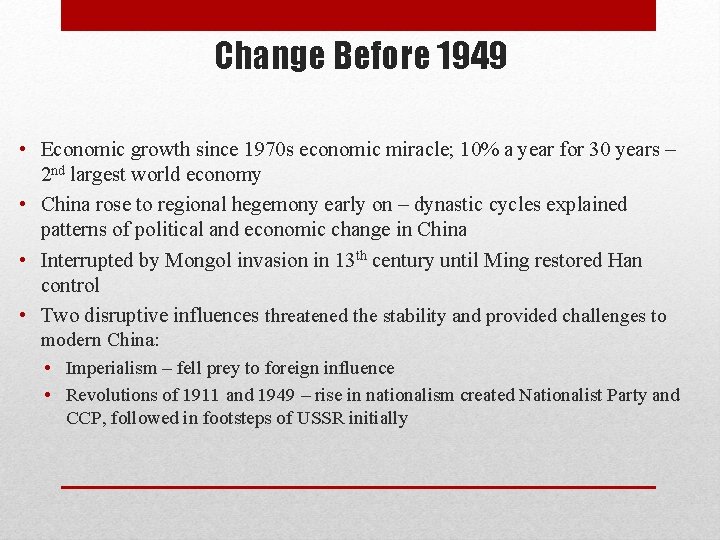 Change Before 1949

• Economic growth since 1970s economic miracle; 10% a year for 30 years – 2nd largest world economy
• China rose to regional hegemony early on – dynastic cycles explained patterns of political and economic change in China
• Interrupted by Mongol invasion in 13th century until Ming restored Han control
• Two disruptive influences threatened the stability and provided challenges to modern China:
• Imperialism – fell prey to foreign influence
• Revolutions of 1911 and 1949 – rise in nationalism created Nationalist Party and CCP, followed in footsteps of USSR initially